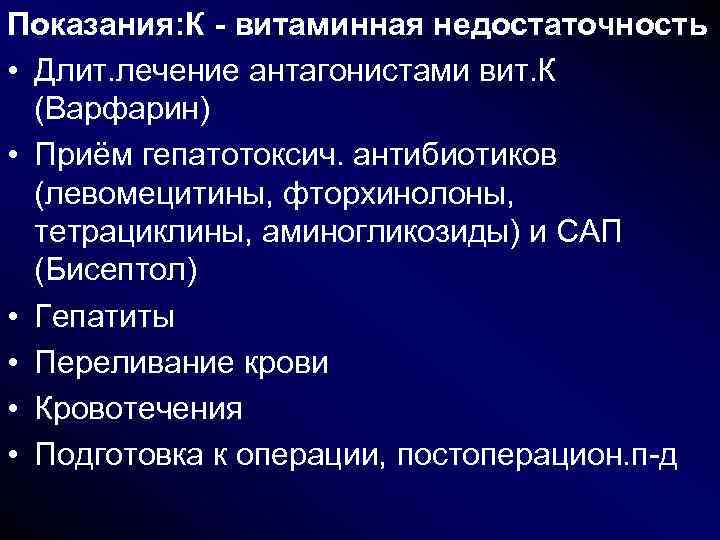 Показания:К - витаминная недостаточность

• Длит.лечение антагонистами вит.К (Варфарин)
• Приём гепатотоксич. антибиотиков (левомецитины, фторхинолоны, тетрациклины, аминогликозиды) и САП (Бисептол)
• Гепатиты
• Переливание крови
• Кровотечения
• Подготовка к операции, постоперацион.п-д